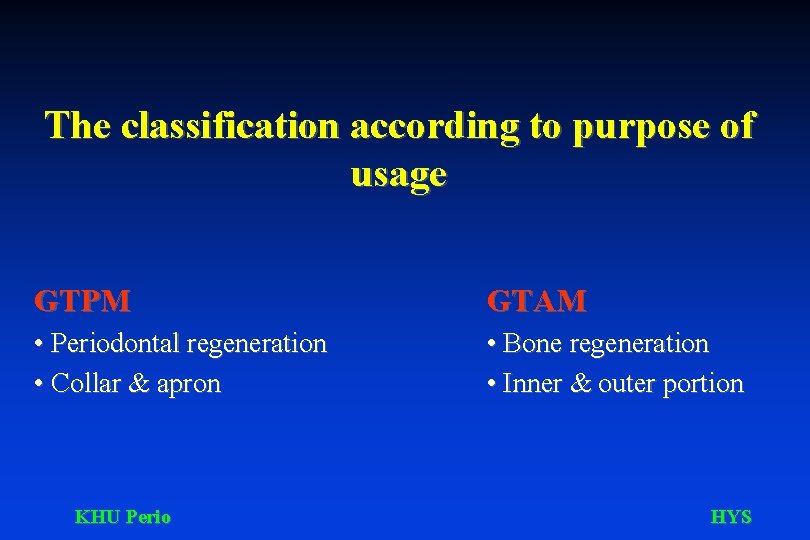 The classification according to purpose of usage

GTPM

• Periodontal regeneration
• Collar & apron

GTAM

• Bone regeneration
• Inner & outer portion

KHU Perio

HYS